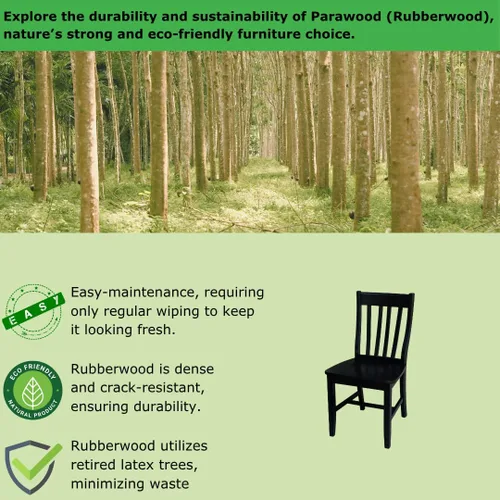 Explore the durability and sustainability of Parawood (Rubberwood), nature's strong and eco-friendly furniture choice.

EASY

Easy-maintenance, requiring only regular wiping to keep it looking fresh.

ECO FRIENDLY
NATURAL PRODUCT

Rubberwood is dense and crack-resistant, ensuring durability.

Rubberwood utilizes retired latex trees, minimizing waste